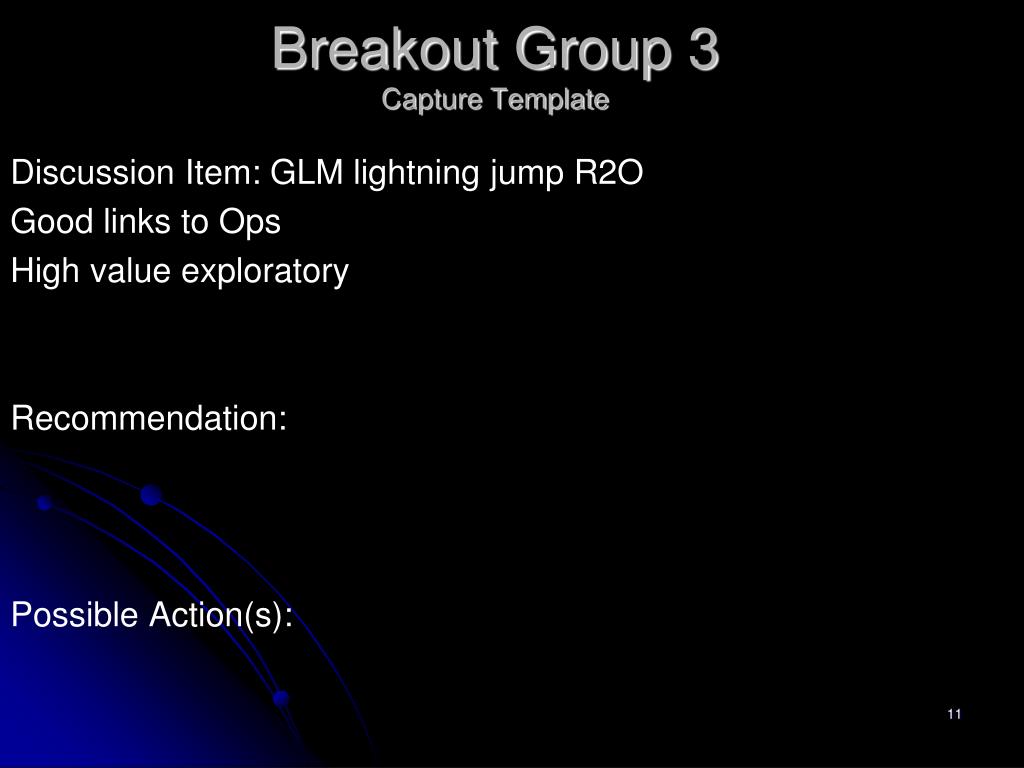 Breakout Group 3
Capture Template

Discussion Item: GLM lightning jump R2O
Good links to Ops
High value exploratory

Recommendation:

Possible Action(s):

11